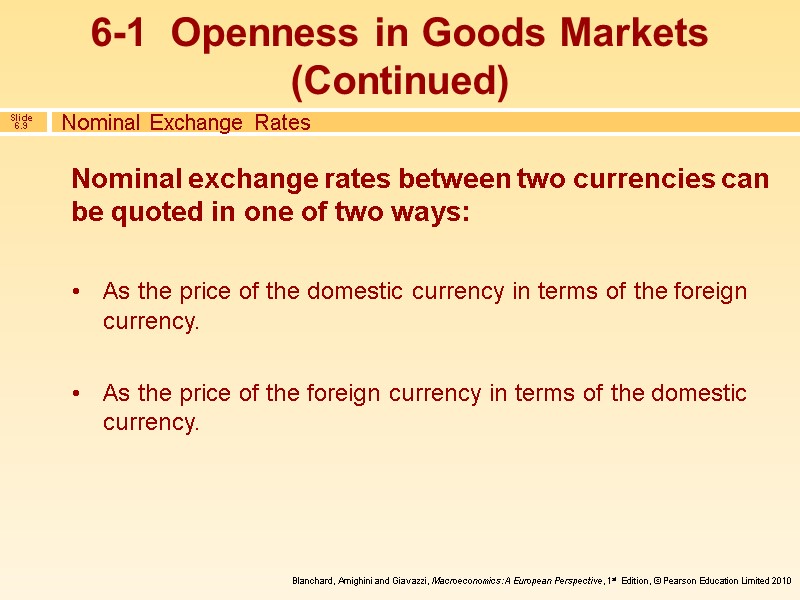 6-1 Openness in Goods Markets (Continued)

Slide 6.9

Nominal Exchange Rates

Nominal exchange rates between two currencies can be quoted in one of two ways:

• As the price of the domestic currency in terms of the foreign currency.

• As the price of the foreign currency in terms of the domestic currency.

Blanchard, Amighini and Giavazzi, Macroeconomics: A European Perspective, 1st Edition, © Pearson Education Limited 2010